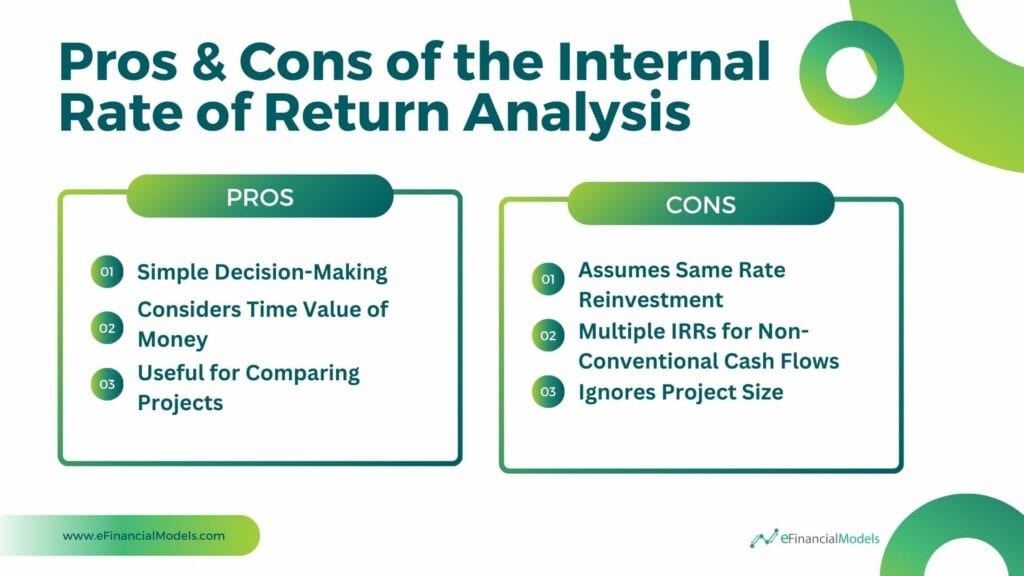 Pros & Cons of the Internal Rate of Return Analysis

PROS

01 Simple Decision-Making

02 Considers Time Value of Money

03 Useful for Comparing Projects

CONS

01 Assumes Same Rate Reinvestment

02 Multiple IRRs for Non-Conventional Cash Flows

03 Ignores Project Size

www.eFinancialModels.com

eFinancialModels